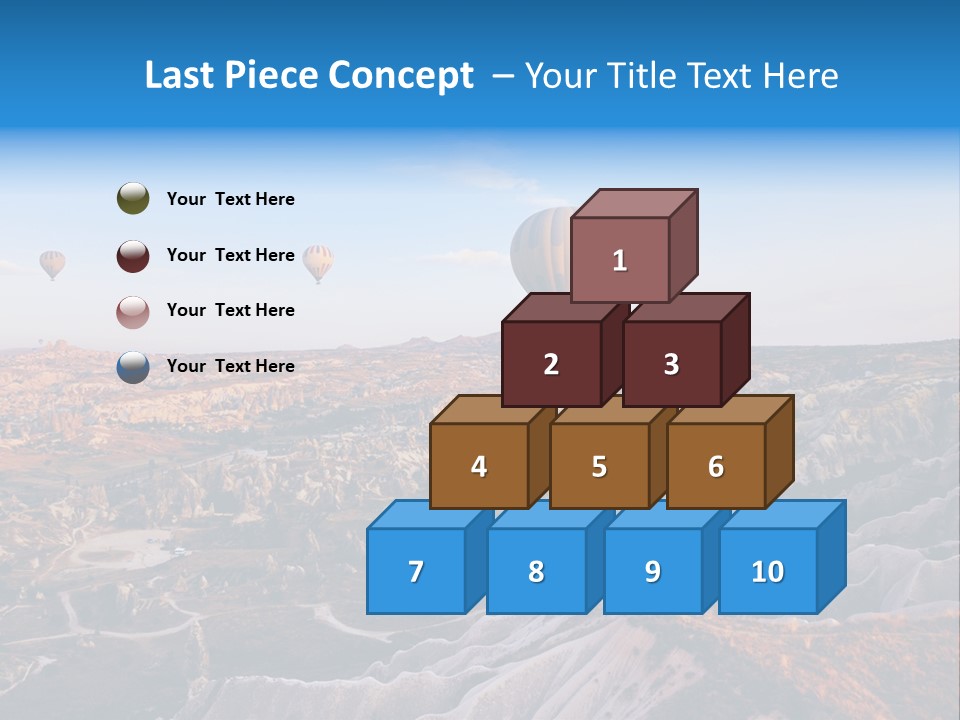 Last Piece Concept – Your Title Text Here

Your Text Here

Your Text Here

Your Text Here

Your Text Here

1

2

3

4

5

6

7

8

9

10